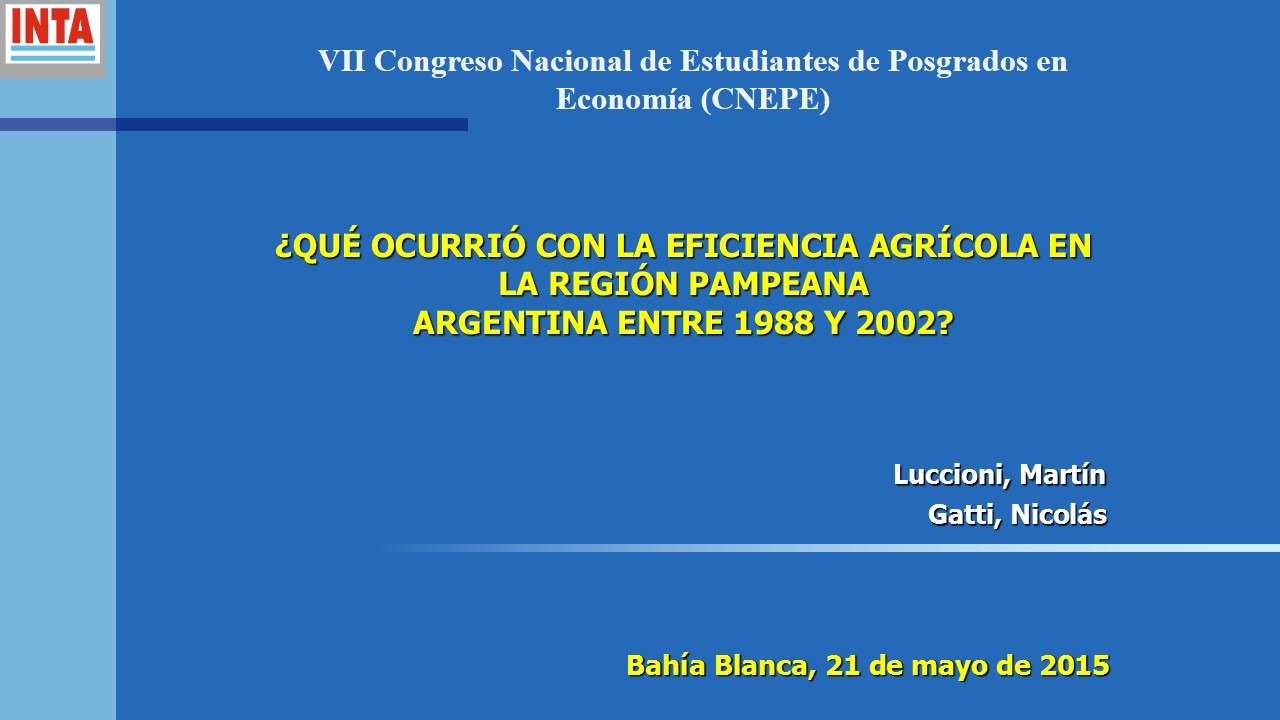 INTA

VII Congreso Nacional de Estudiantes de Posgrados en Economía (CNEPE)

¿QUÉ OCURRIÓ CON LA EFICIENCIA AGRÍCOLA EN LA REGIÓN PAMPEANA ARGENTINA ENTRE 1988 Y 2002?

Luccioni, Martín
Gatti, Nicolás

Bahía Blanca, 21 de mayo de 2015